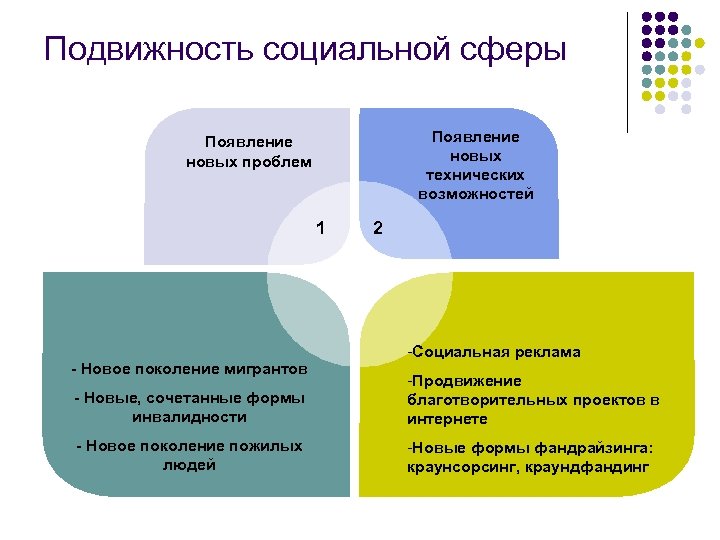 Подвижность социальной сферы

Появление новых проблем

Появление новых технических возможностей

1

2

- Новое поколение мигрантов

- Новые, сочетанные формы инвалидности

- Новое поколение пожилых людей

-Социальная реклама

-Продвижение благотворительных проектов в интернете

-Новые формы фандрайзинга: краунсорсинг, краундфандинг